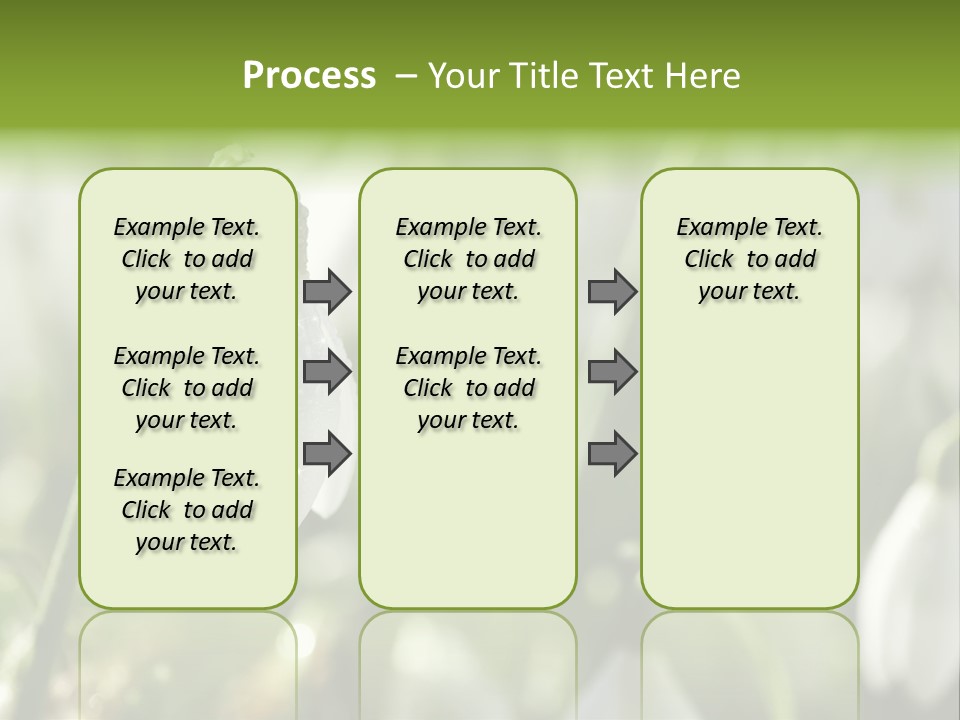 Process – Your Title Text Here

Example Text. Click to add your text.

Example Text. Click to add your text.

Example Text. Click to add your text.

Example Text. Click to add your text.

Example Text. Click to add your text.

Example Text. Click to add your text.